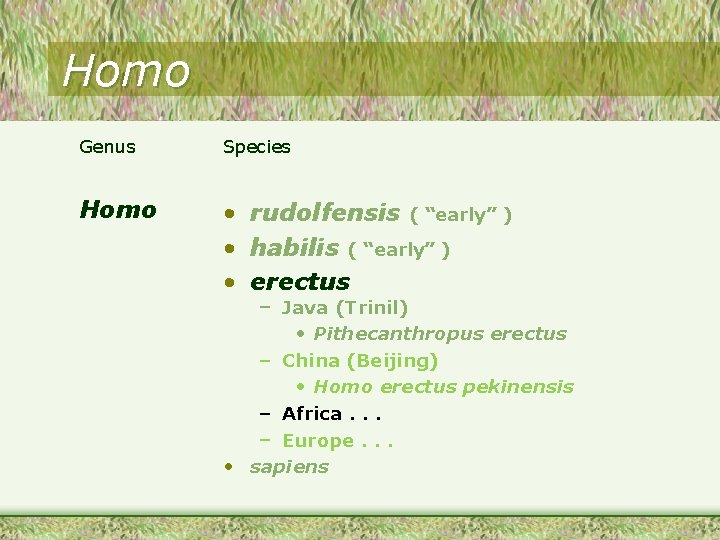 Homo

Genus

Homo

Species

• rudolfensis ( “early” )
• habilis ( “early” )
• erectus
  – Java (Trinil)
    • Pithecanthropus erectus
  – China (Beijing)
    • Homo erectus pekinensis
  – Africa . . .
  – Europe . . .
• sapiens